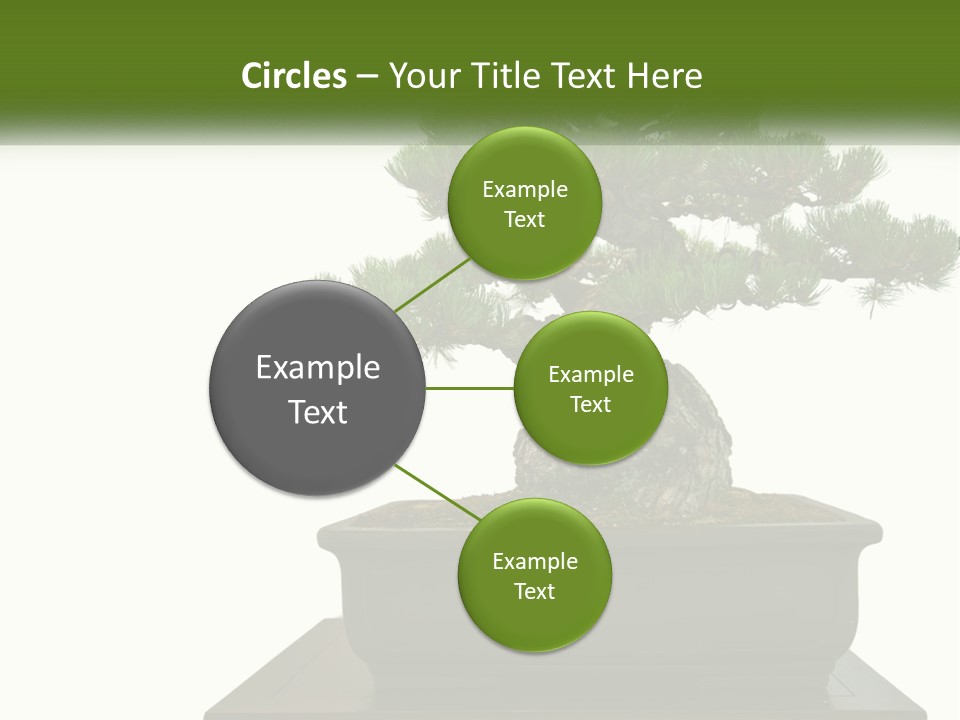 Circles – Your Title Text Here

Example Text

Example Text

Example Text

Example Text